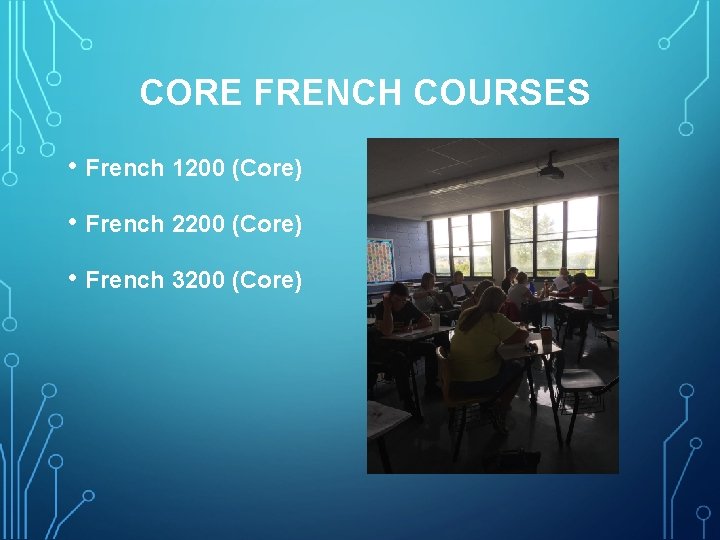 CORE FRENCH COURSES

• French 1200 (Core)

• French 2200 (Core)

• French 3200 (Core)